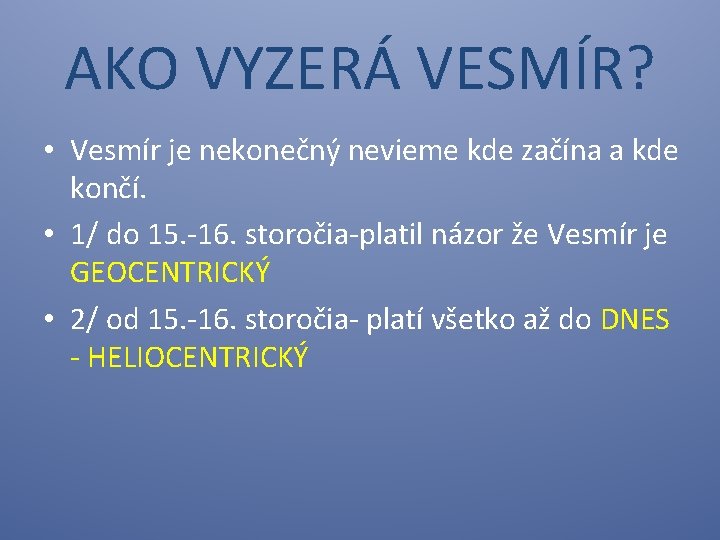 AKO VYZERÁ VESMÍR?

• Vesmír je nekonečný nevieme kde začína a kde končí.
• 1/ do 15.-16. storočia-platil názor že Vesmír je GEOCENTRICKÝ
• 2/ od 15.-16. storočia- platí všetko až do DNES - HELIOCENTRICKÝ